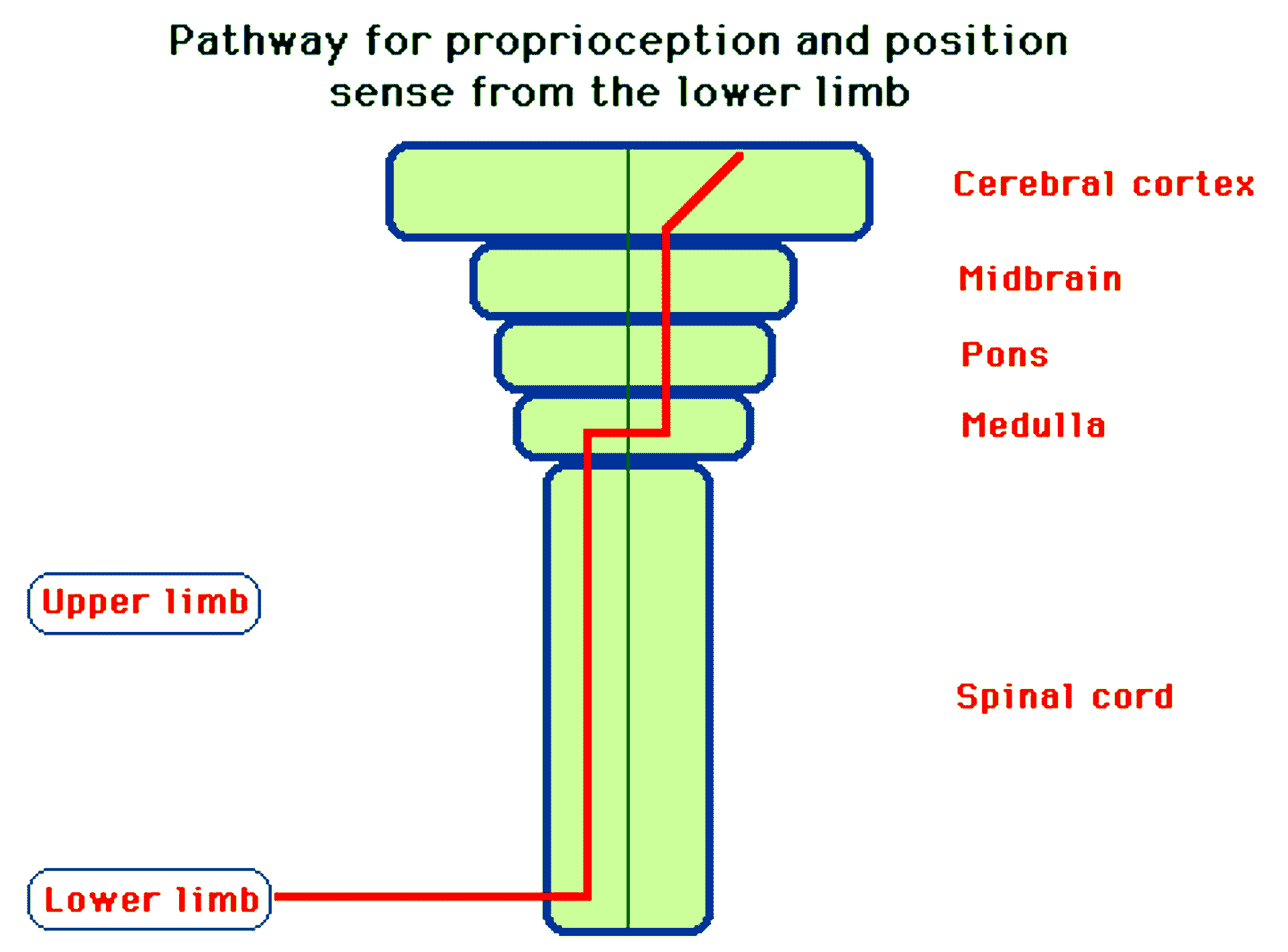 Pathway for proprioception and position sense from the lower limb

Cerebral cortex

Midbrain

Pons

Medulla

Upper limb

Spinal cord

Lower limb